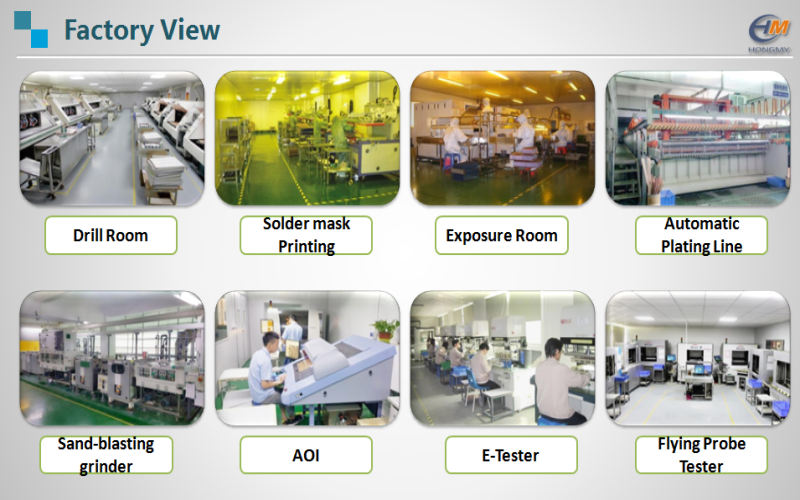 Factory View

HM
HONGMY

Drill Room

Solder mask Printing

Exposure Room

Automatic Plating Line

Sand-blasting grinder

AOI

E-Tester

Flying Probe Tester